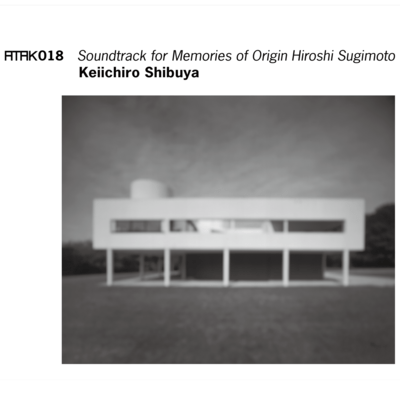 ATAK018 Soundtrack for Memories of Origin Hiroshi Sugimoto
Keiichiro Shibuya